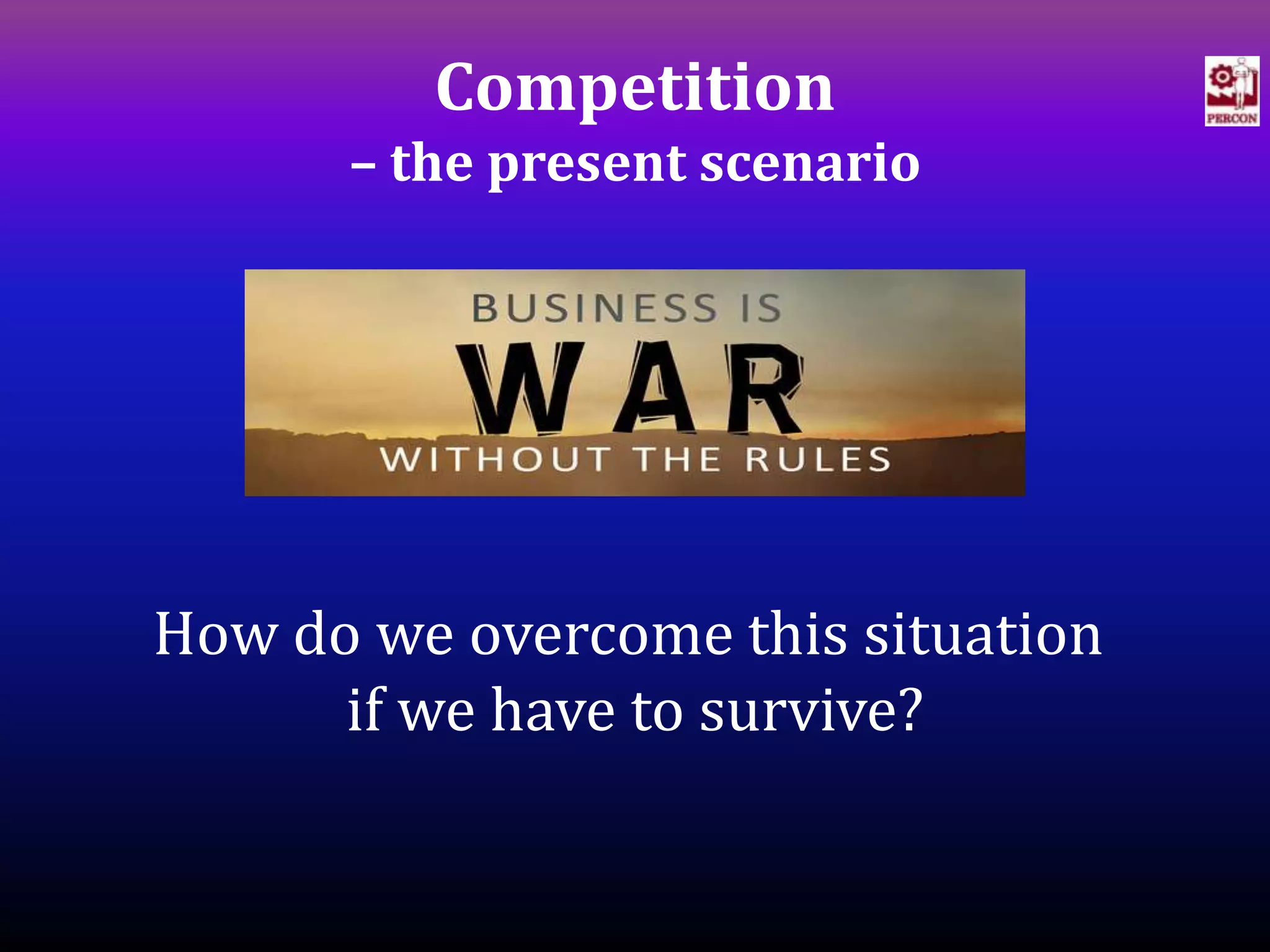 Competition
– the present scenario

PERCON

BUSINESS IS
WAR
WITHOUT THE RULES

How do we overcome this situation if we have to survive?